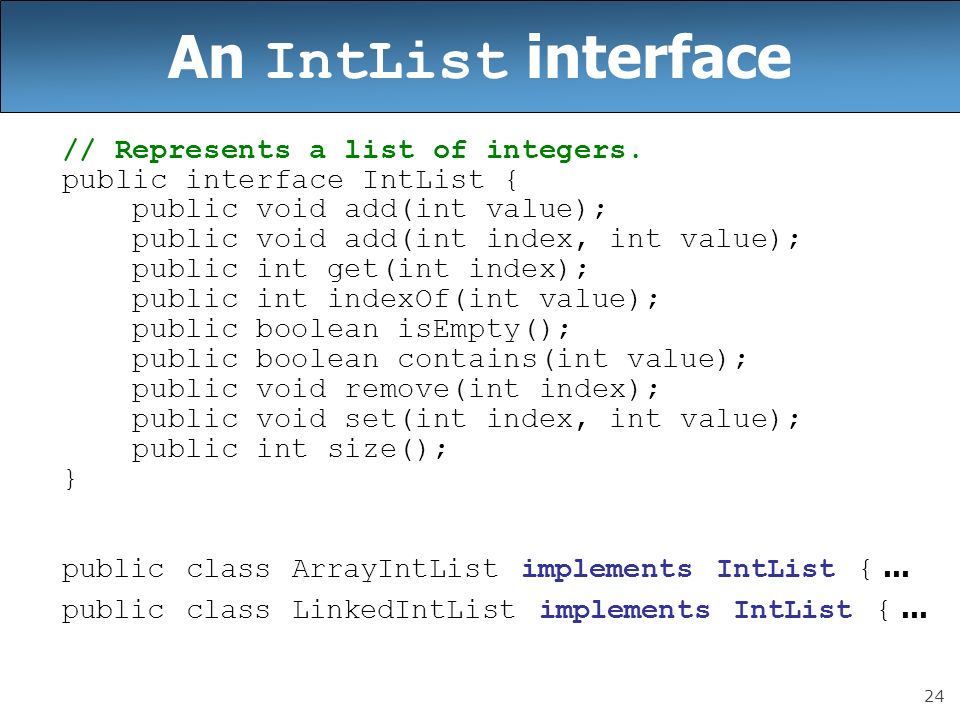 An IntList interface

// Represents a list of integers.
public interface IntList {
    public void add(int value);
    public void add(int index, int value);
    public int get(int index);
    public int indexOf(int value);
    public boolean isEmpty();
    public boolean contains(int value);
    public void remove(int index);
    public void set(int index, int value);
    public int size();
}

public class ArrayIntList implements IntList { ...
public class LinkedIntList implements IntList { ...

24